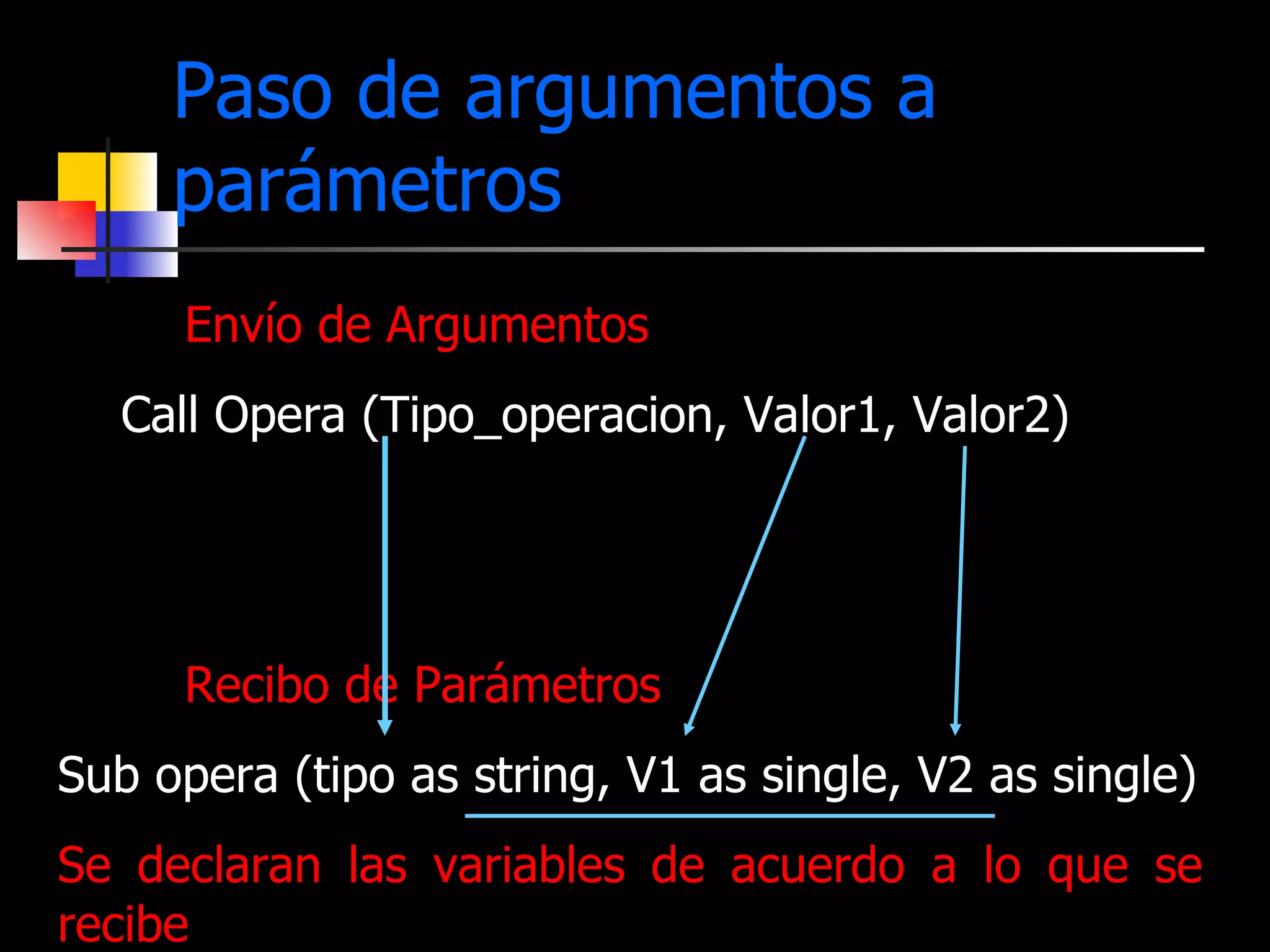 Paso de argumentos a parámetros

Envío de Argumentos

Call Opera (Tipo_operacion, Valor1, Valor2)

Recibo de Parámetros

Sub opera (tipo as string, V1 as single, V2 as single)

Se declaran las variables de acuerdo a lo que se recibe